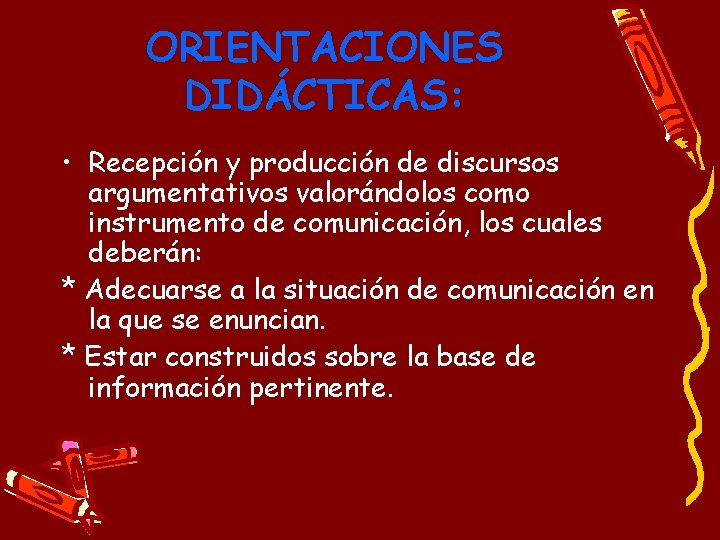 ORIENTACIONES DIDÁCTICAS:

• Recepción y producción de discursos argumentativos valorándolos como instrumento de comunicación, los cuales deberán:

* Adecuarse a la situación de comunicación en la que se enuncian.

* Estar construidos sobre la base de información pertinente.